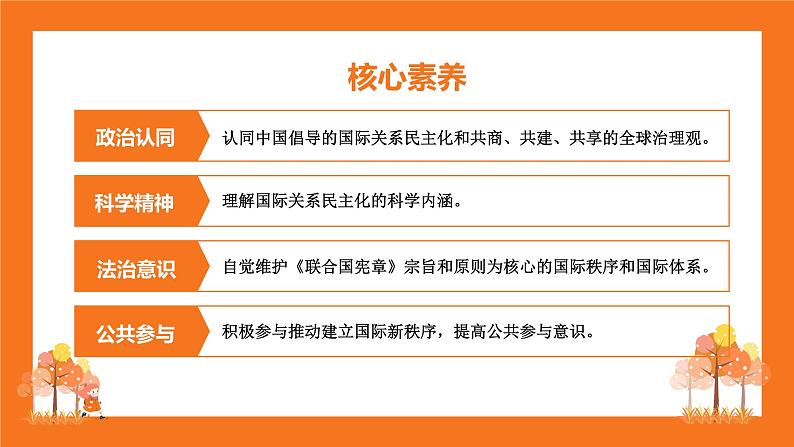 核心素养

政治认同

认同中国倡导的国际关系民主化和共商、共建、共享的全球治理观。

科学精神

理解国际关系民主化的科学内涵。

法治意识

自觉维护《联合国宪章》宗旨和原则为核心的国际秩序和国际体系。

公共参与

积极参与推动建立国际新秩序，提高公共参与意识。